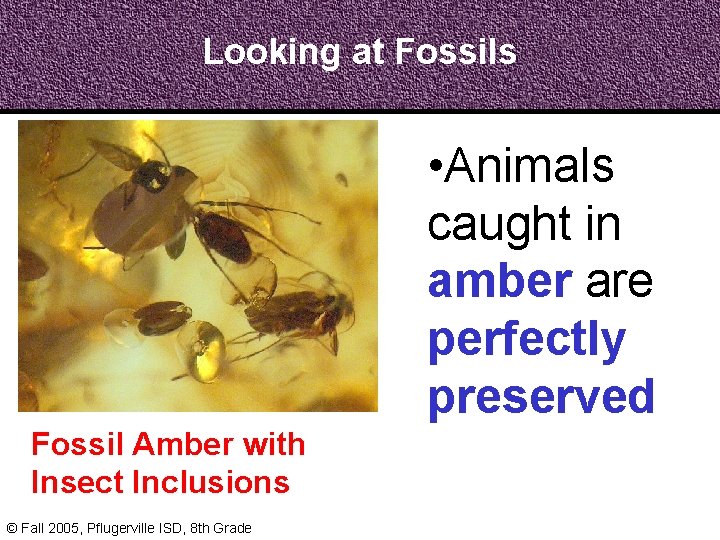 Looking at Fossils

•Animals caught in amber are perfectly preserved

Fossil Amber with Insect Inclusions

© Fall 2005, Pflugerville ISD, 8th Grade